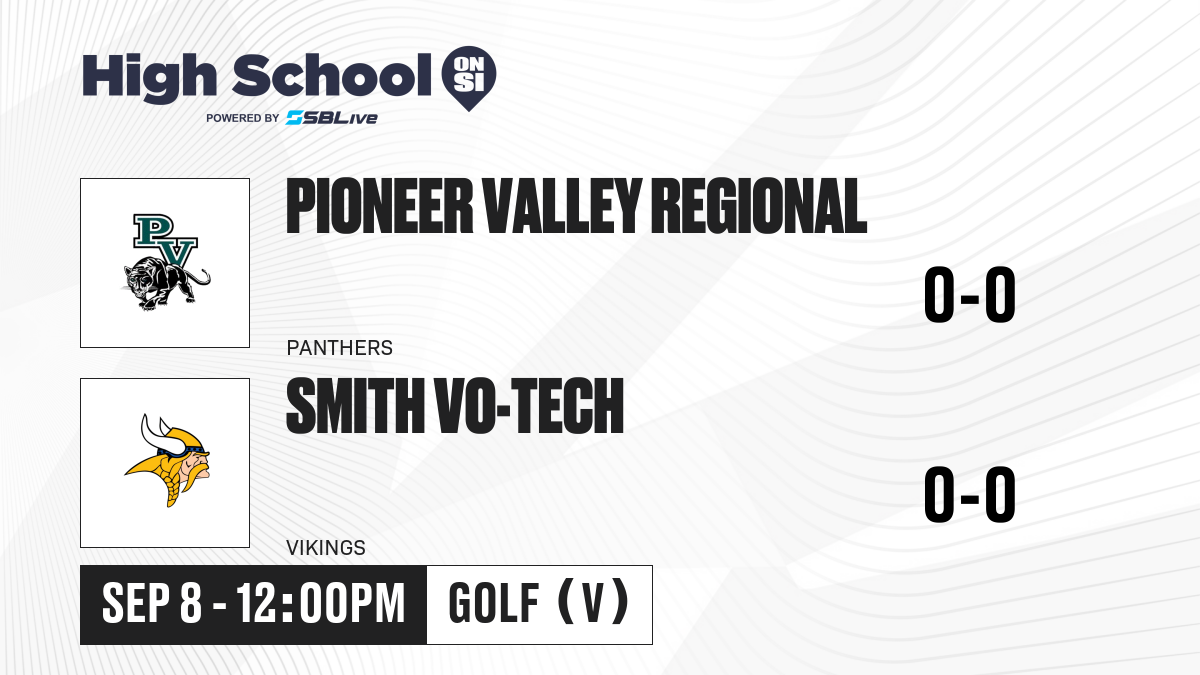 High School ON SI
POWERED BY SBLive

PV

PIONEER VALLEY REGIONAL

0-0

PANTHERS

SMITH VO-TECH

0-0

VIKINGS

SEP 8 - 12:00PM

GOLF (V)